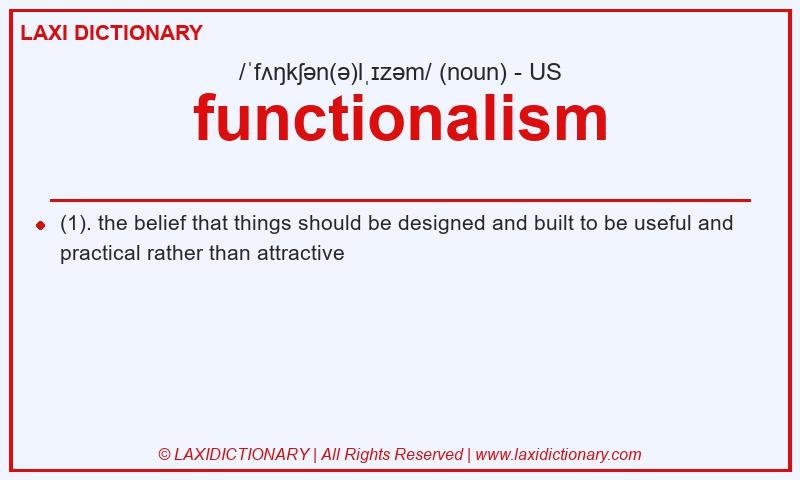 LAXI DICTIONARY

/ˈfʌŋkʃən(ə)lˌɪzəm/ (noun) - US

functionalism

(1). the belief that things should be designed and built to be useful and practical rather than attractive

© LAXIDICTIONARY | All Rights Reserved | www.laxidictionary.com